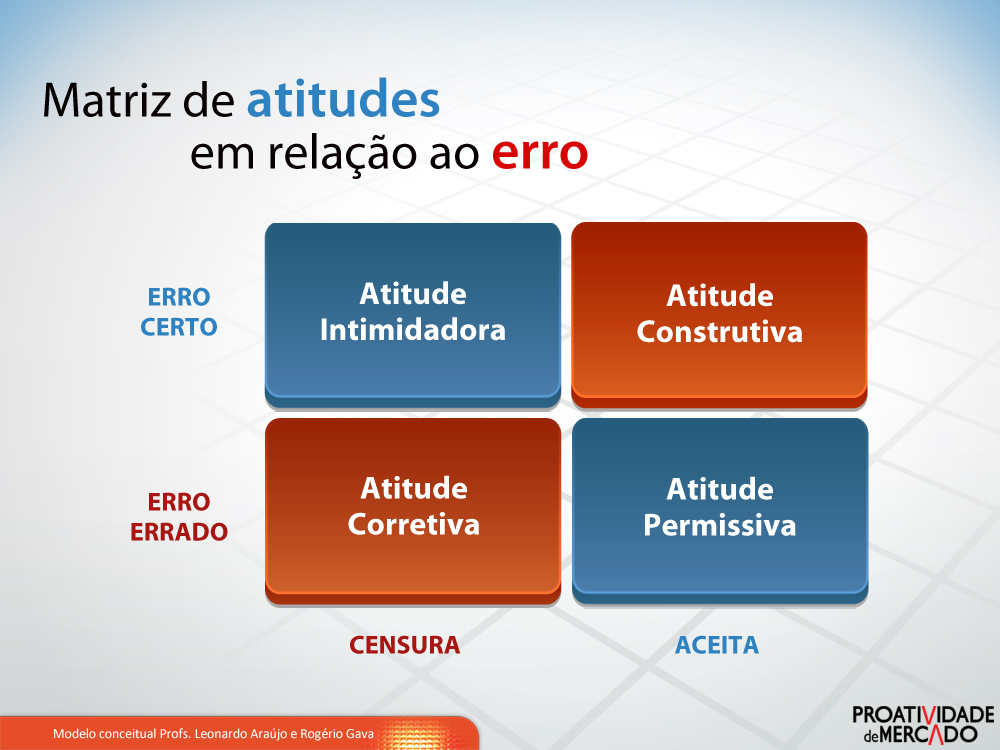 Matriz de atitudes em relação ao erro

ERRO CERTO

Atitude Intimidadora

Atitude Construtiva

ERRO ERRADO

Atitude Corretiva

Atitude Permissiva

CENSURA

ACEITA

Modelo conceitual Profs. Leonardo Araújo e Rogério Gava

PROATIVIDADE de MERCADO